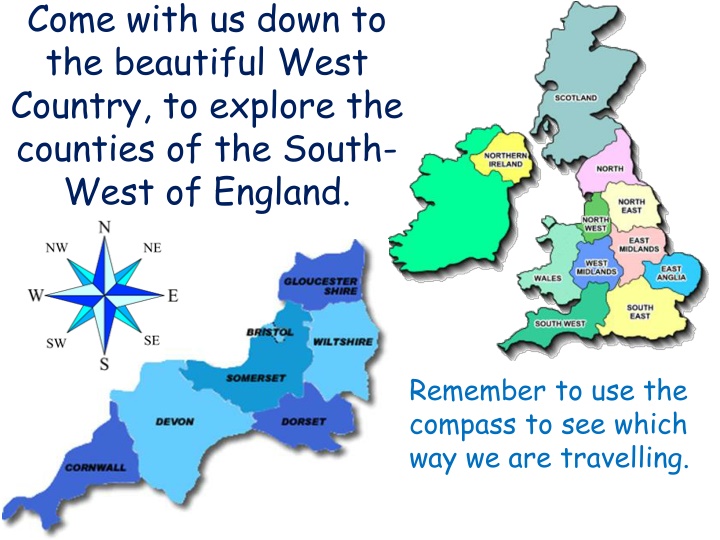 Come with us down to the beautiful West Country, to explore the counties of the South-West of England.

N
NW
NE
W
E
SW
SE
S

GLOUCESTER SHIRE
BRISTOL
WILTSHIRE
SOMERSET
DEVON
DORSET
CORNWALL

SCOTLAND
NORTHERN IRELAND
NORTH
NORTH EAST
NORTH WEST
EAST MIDLANDS
WEST MIDLANDS
EAST ANGLIA
WALES
SOUTH EAST
SOUTH WEST

Remember to use the compass to see which way we are travelling.